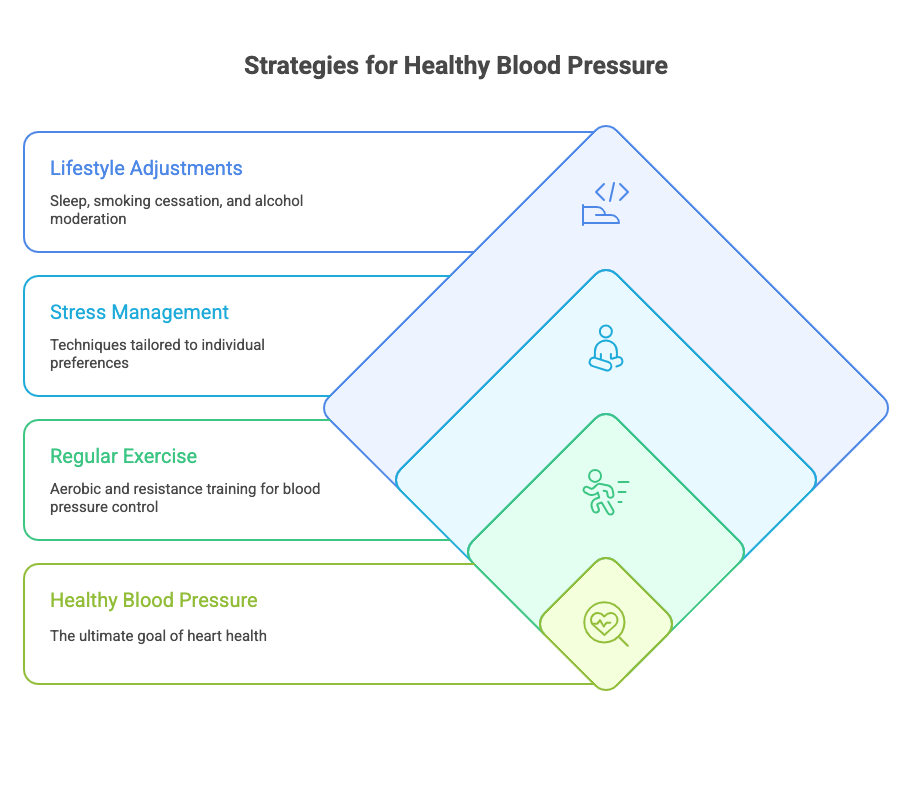 Strategies for Healthy Blood Pressure

Lifestyle Adjustments

Sleep, smoking cessation, and alcohol moderation

Stress Management

Techniques tailored to individual preferences

Regular Exercise

Aerobic and resistance training for blood pressure control

Healthy Blood Pressure

The ultimate goal of heart health